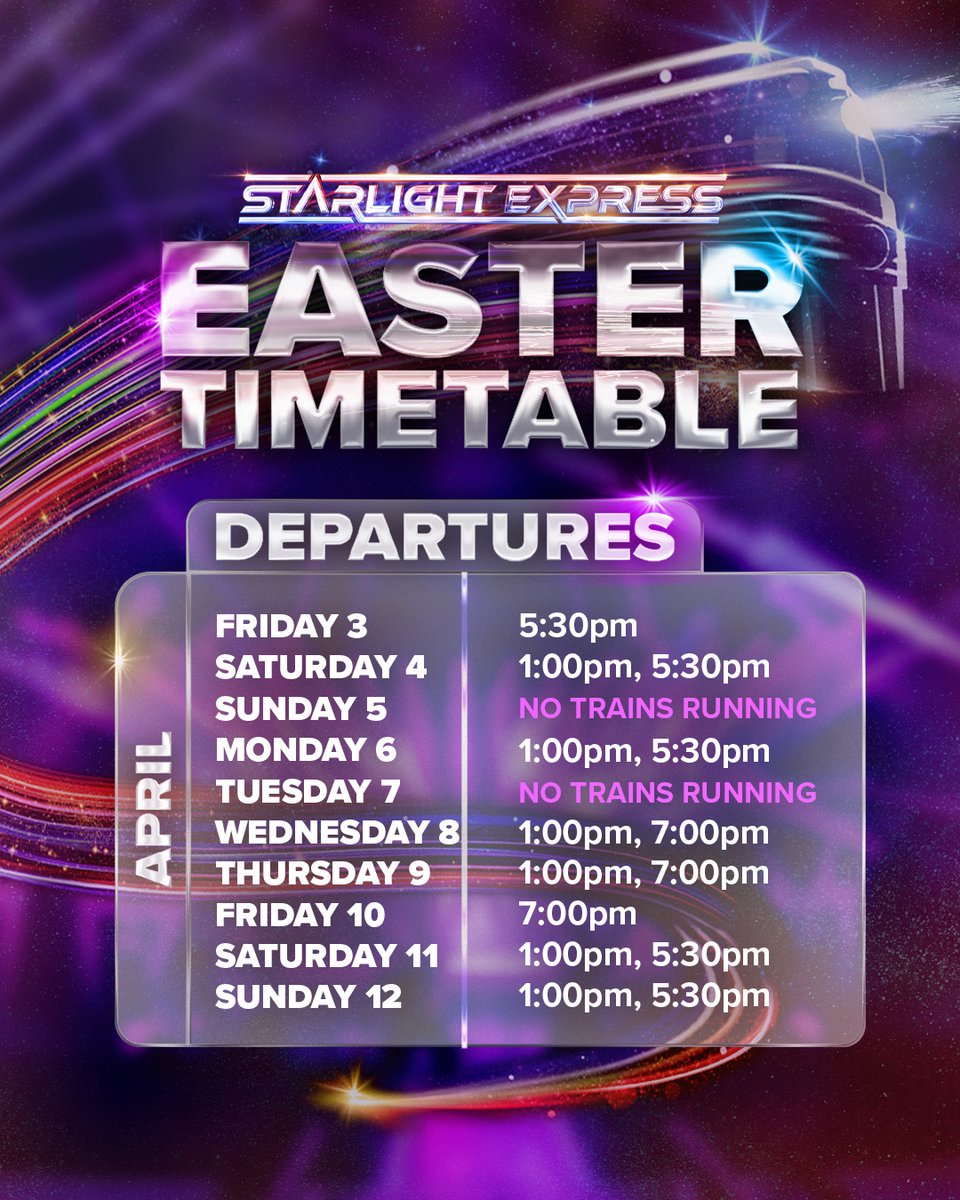 STARLIGHT EXPRESS

EASTER TIMETABLE

DEPARTURES

APRIL

| | |
|---|---|
| FRIDAY 3 | 5:30pm |
| SATURDAY 4 | 1:00pm, 5:30pm |
| SUNDAY 5 | NO TRAINS RUNNING |
| MONDAY 6 | 1:00pm, 5:30pm |
| TUESDAY 7 | NO TRAINS RUNNING |
| WEDNESDAY 8 | 1:00pm, 7:00pm |
| THURSDAY 9 | 1:00pm, 7:00pm |
| FRIDAY 10 | 7:00pm |
| SATURDAY 11 | 1:00pm, 5:30pm |
| SUNDAY 12 | 1:00pm, 5:30pm |